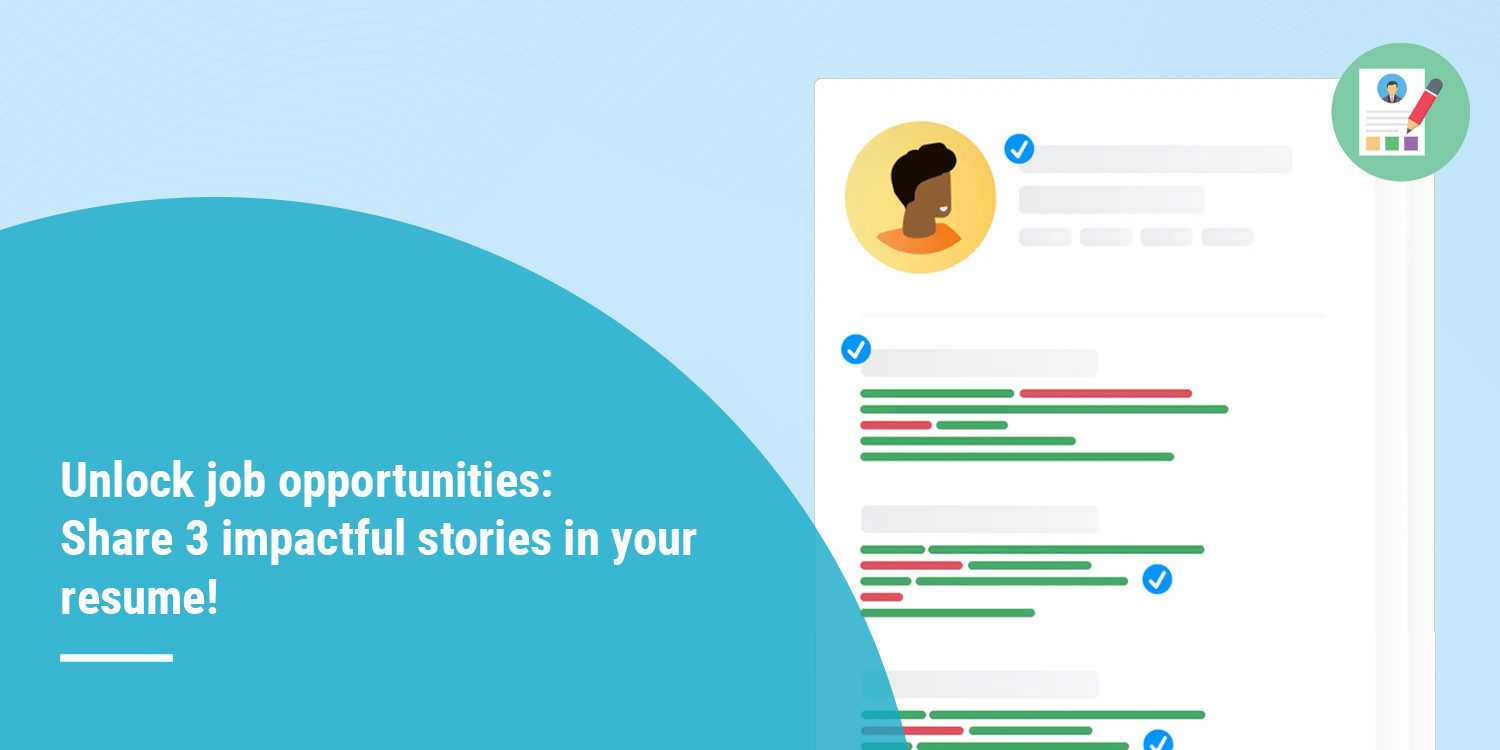 Unlock job opportunities:
Share 3 impactful stories in your resume!